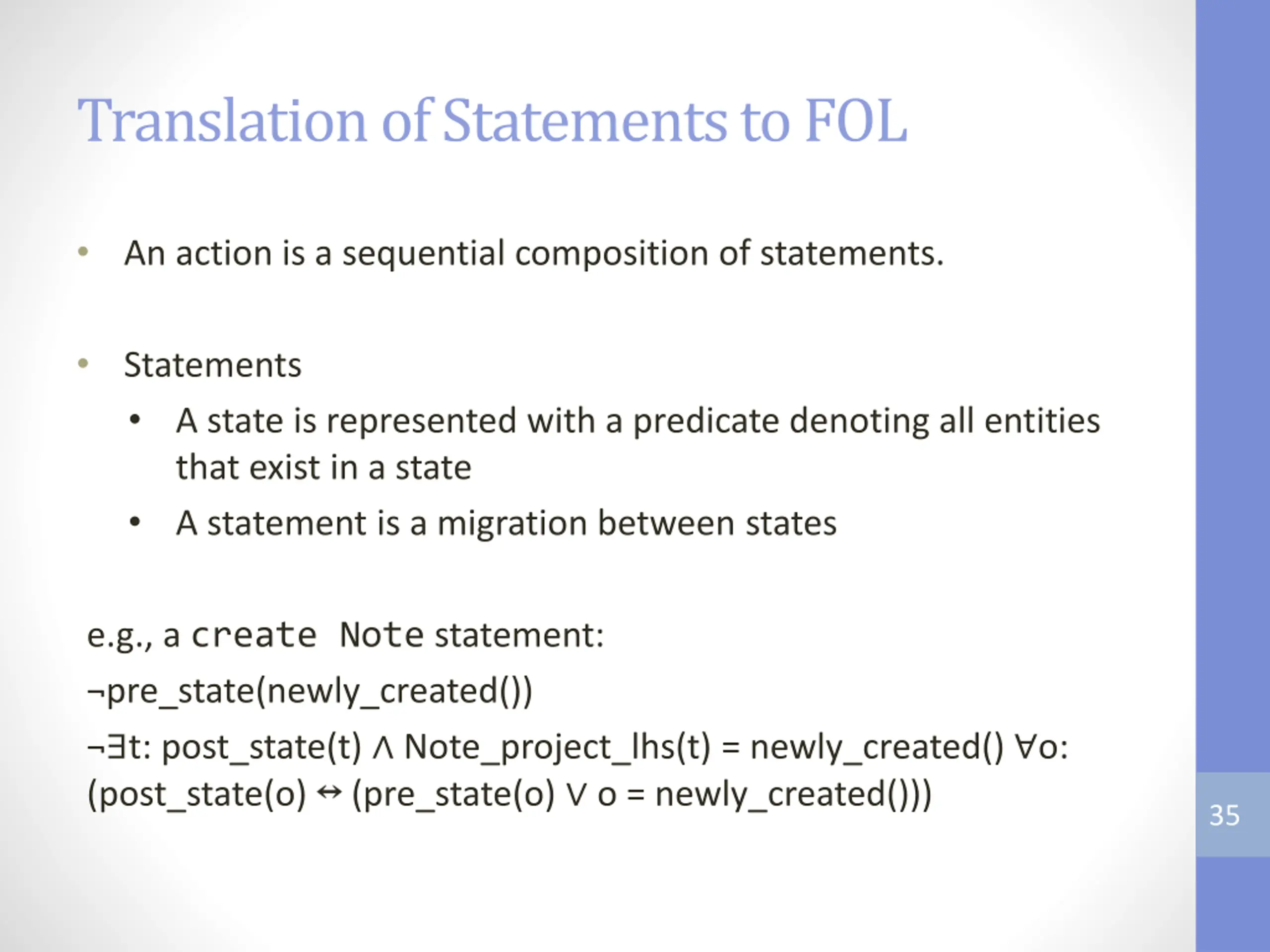 Translation of Statements to FOL

• An action is a sequential composition of statements.

• Statements
  • A state is represented with a predicate denoting all entities that exist in a state
  • A statement is a migration between states

e.g., a create Note statement:

¬pre_state(newly_created())

¬∃t: post_state(t) ∧ Note_project_lhs(t) = newly_created() ∀o: (post_state(o) ↔ (pre_state(o) ∨ o = newly_created()))

35